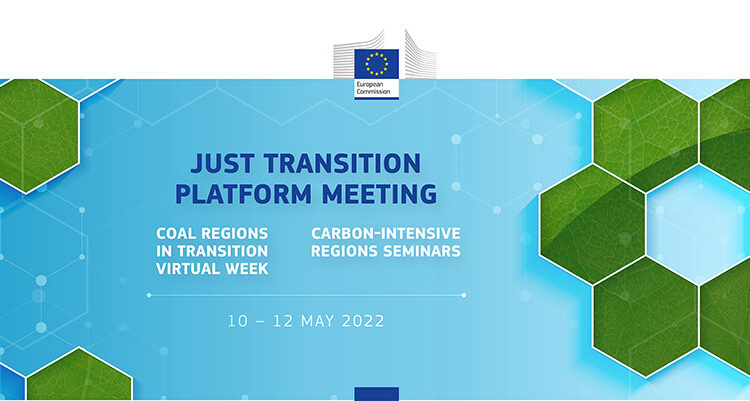 European Commission

JUST TRANSITION PLATFORM MEETING

COAL REGIONS IN TRANSITION VIRTUAL WEEK

CARBON-INTENSIVE REGIONS SEMINARS

10 – 12 MAY 2022